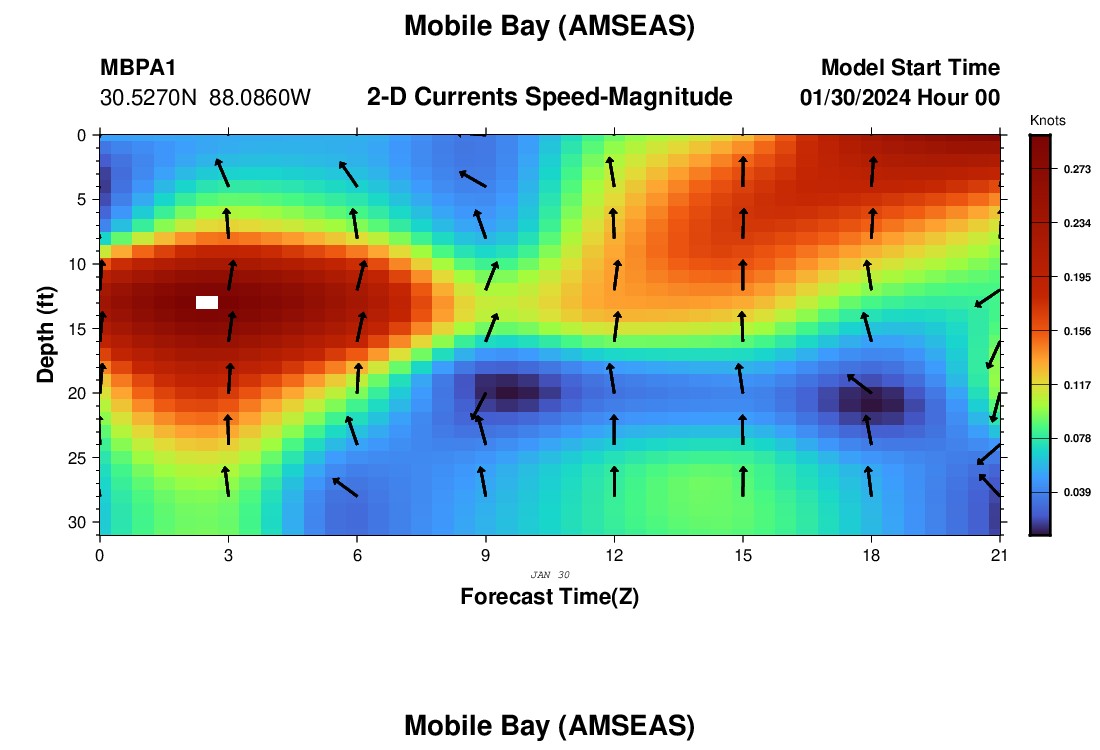 Mobile Bay (AMSEAS)

MBPA1
30.5270N 88.0860W

2-D Currents Speed-Magnitude

Model Start Time
01/30/2024 Hour 00

Knots

0.273
0.234
0.195
0.156
0.117
0.078
0.039

Depth (ft)

0
5
10
15
20
25
30

0
3
6
9
12
15
18
21

JAN 30

Forecast Time(Z)

Mobile Bay (AMSEAS)